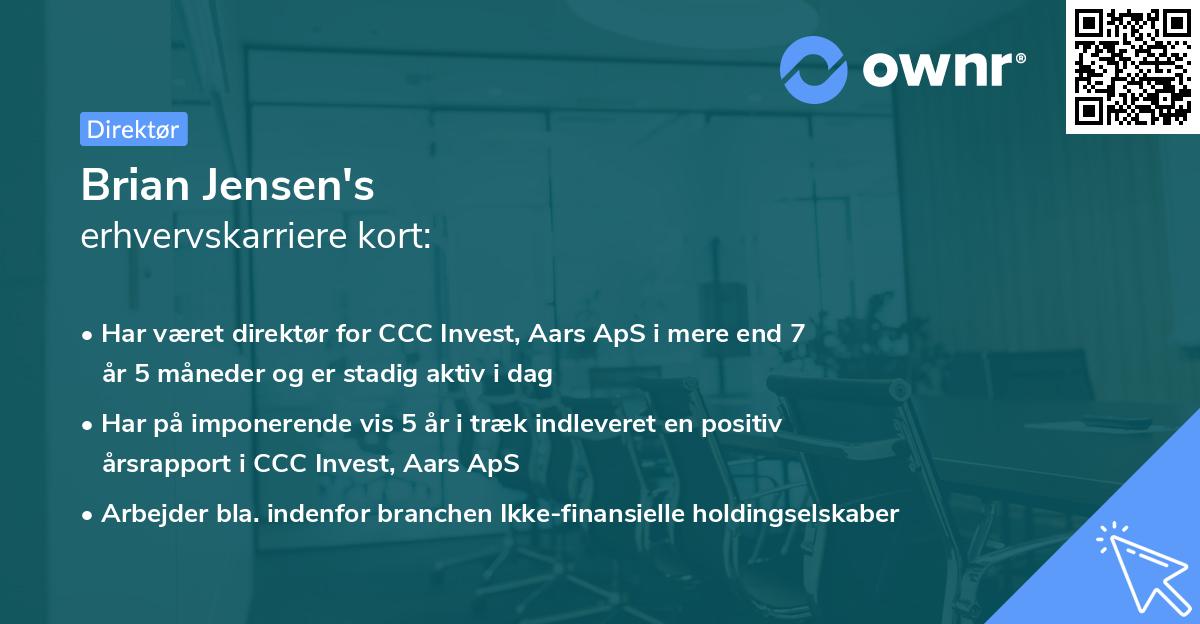 ownr®

Direktør

Brian Jensen's
erhvervskarriere kort:

• Har været direktør for CCC Invest, Aars ApS i mere end 7 år 5 måneder og er stadig aktiv i dag

• Har på imponerende vis 5 år i træk indleveret en positiv årsrapport i CCC Invest, Aars ApS

• Arbejder bla. indenfor branchen Ikke-finansielle holdingselskaber